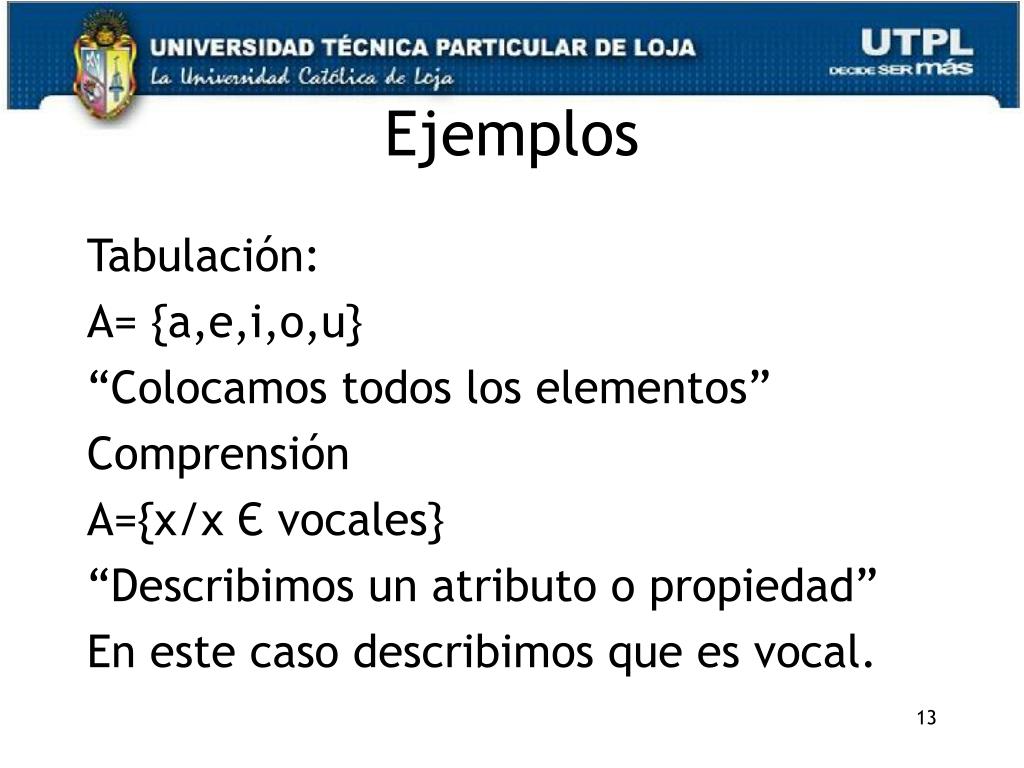 UNIVERSIDAD TÉCNICA PARTICULAR DE LOJA
La Universidad Católica de Loja
UTPL
DECIDE SER más

Ejemplos

Tabulación:
A= {a,e,i,o,u}
“Colocamos todos los elementos”
Comprensión
A={x/x Є vocales}
“Describimos un atributo o propiedad”
En este caso describimos que es vocal.

13